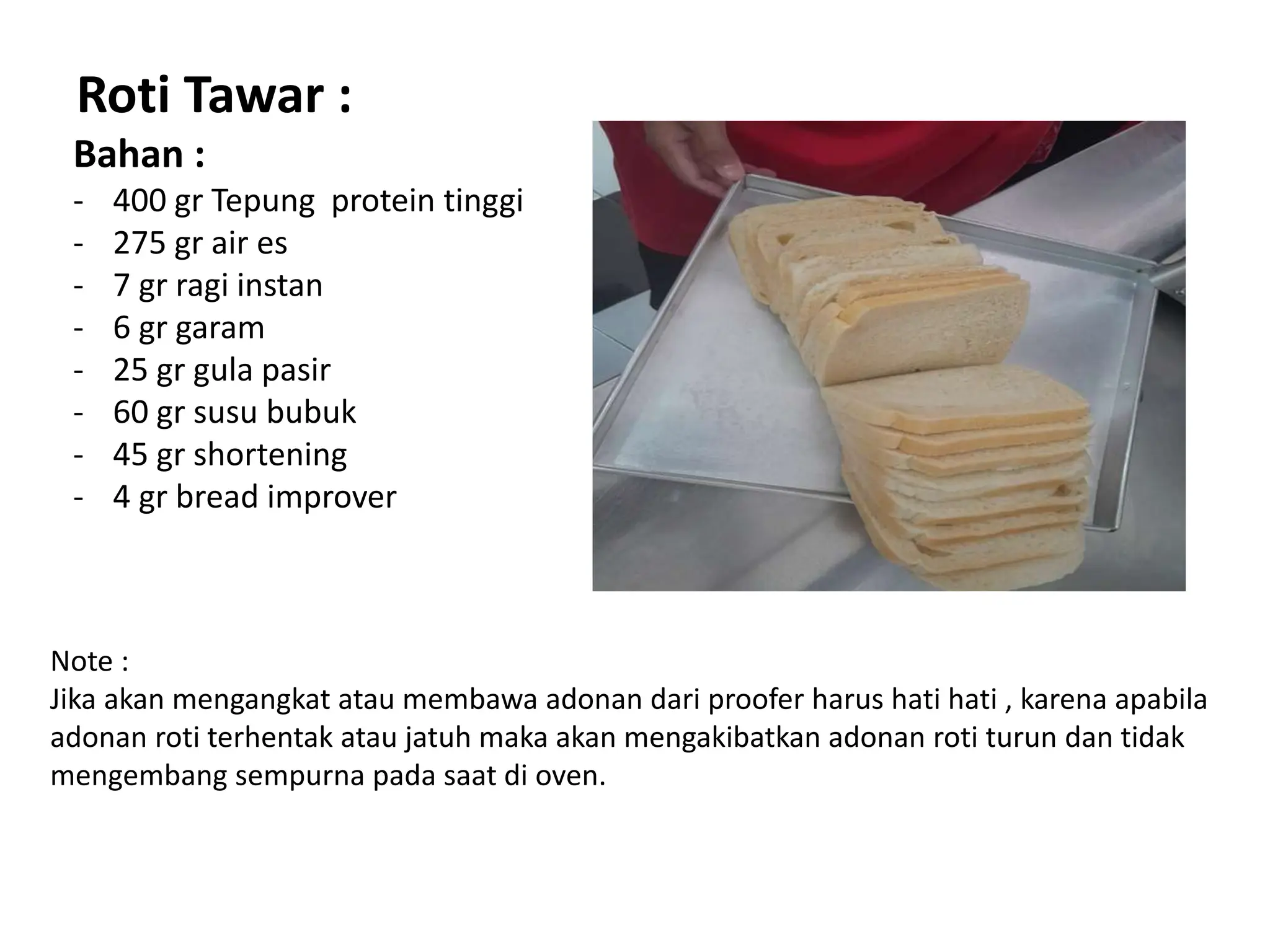 Roti Tawar :

Bahan :

- 400 gr Tepung protein tinggi
- 275 gr air es
- 7 gr ragi instan
- 6 gr garam
- 25 gr gula pasir
- 60 gr susu bubuk
- 45 gr shortening
- 4 gr bread improver

Note :
Jika akan mengangkat atau membawa adonan dari proofer harus hati hati , karena apabila adonan roti terhentak atau jatuh maka akan mengakibatkan adonan roti turun dan tidak mengembang sempurna pada saat di oven.